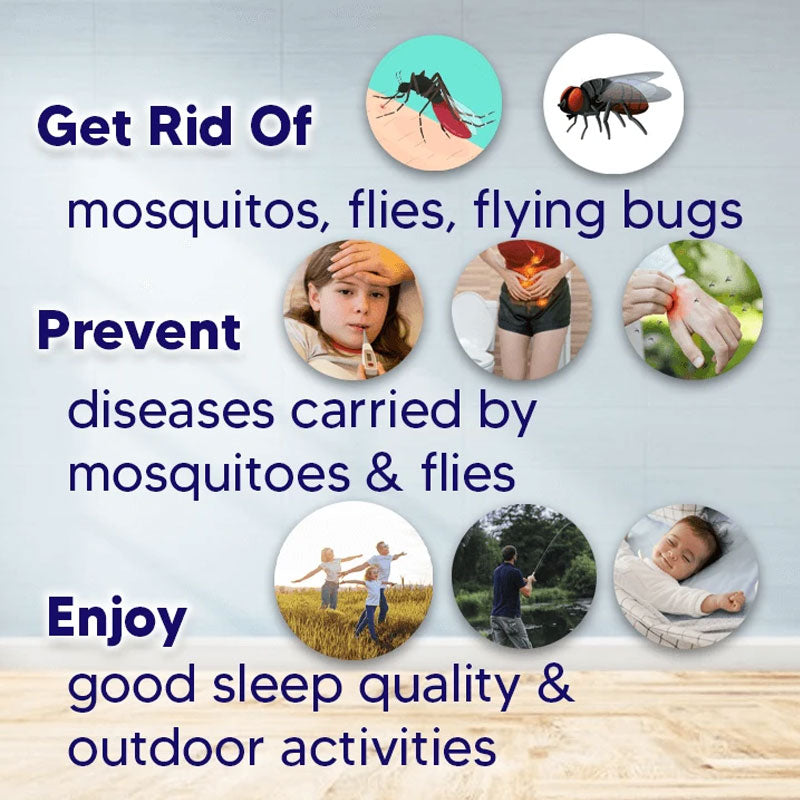 Get Rid Of

mosquitos, flies, flying bugs

Prevent

diseases carried by mosquitoes & flies

Enjoy

good sleep quality & outdoor activities